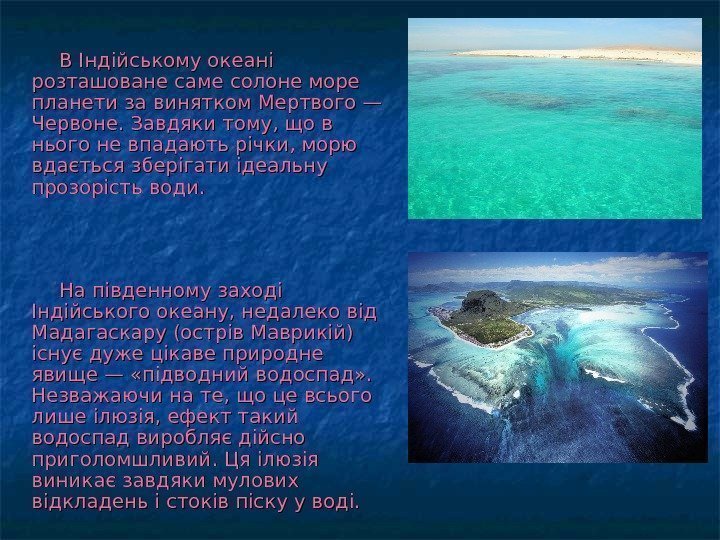 В Індійському океані розташоване саме солоне море планети за винятком Мертвого — Червоне. Завдяки тому, що в нього не впадають річки, морю вдається зберігати ідеальну прозорість води.

На південному заході Індійського океану, недалеко від Мадагаскару (острів Маврикій) існує дуже цікаве природне явище — «підводний водоспад». Незважаючи на те, що це всього лише ілюзія, ефект такий водоспад виробляє дійсно приголомшливий. Ця ілюзія виникає завдяки мулових відкладень і стоків піску у воді.